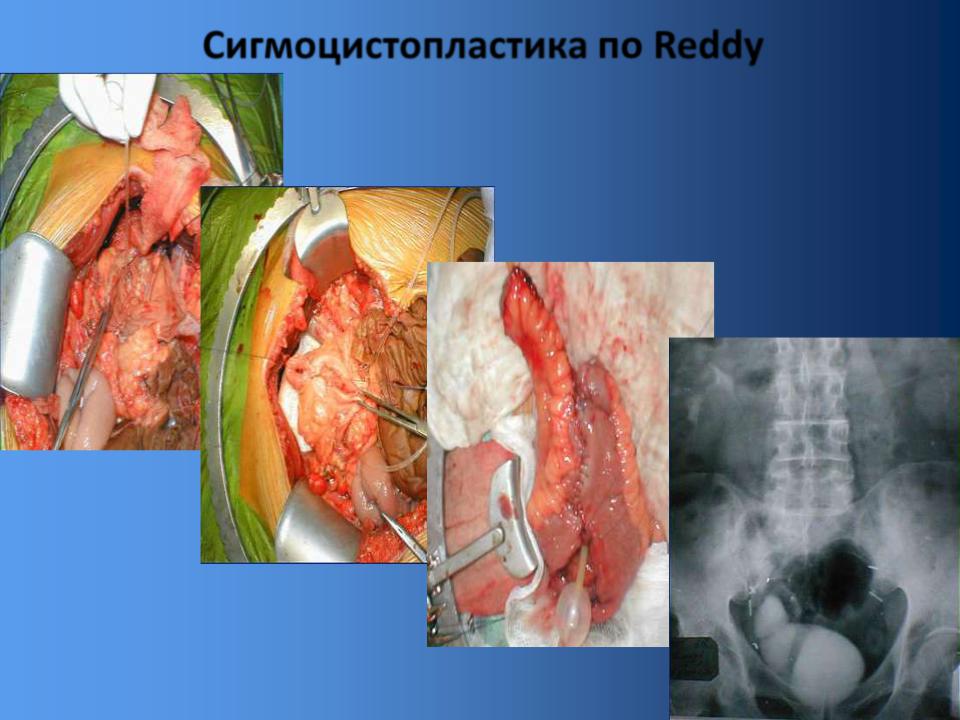 Сигмоцистопластика по Reddy